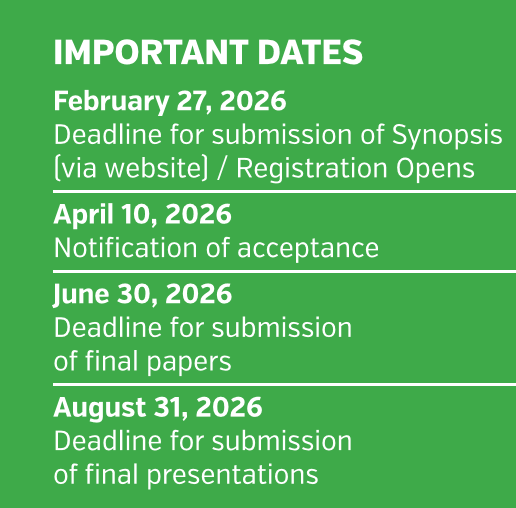 IMPORTANT DATES

February 27, 2026
Deadline for submission of Synopsis (via website) / Registration Opens

April 10, 2026
Notification of acceptance

June 30, 2026
Deadline for submission of final papers

August 31, 2026
Deadline for submission of final presentations